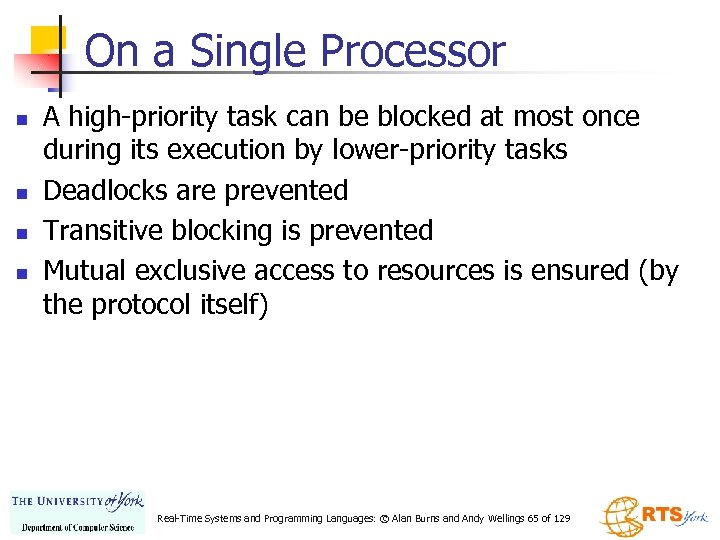 On a Single Processor

- A high-priority task can be blocked at most once during its execution by lower-priority tasks
- Deadlocks are prevented
- Transitive blocking is prevented
- Mutual exclusive access to resources is ensured (by the protocol itself)

THE UNIVERSITY of York
Department of Computer Science

Real-Time Systems and Programming Languages: © Alan Burns and Andy Wellings 65 of 129

RTS York